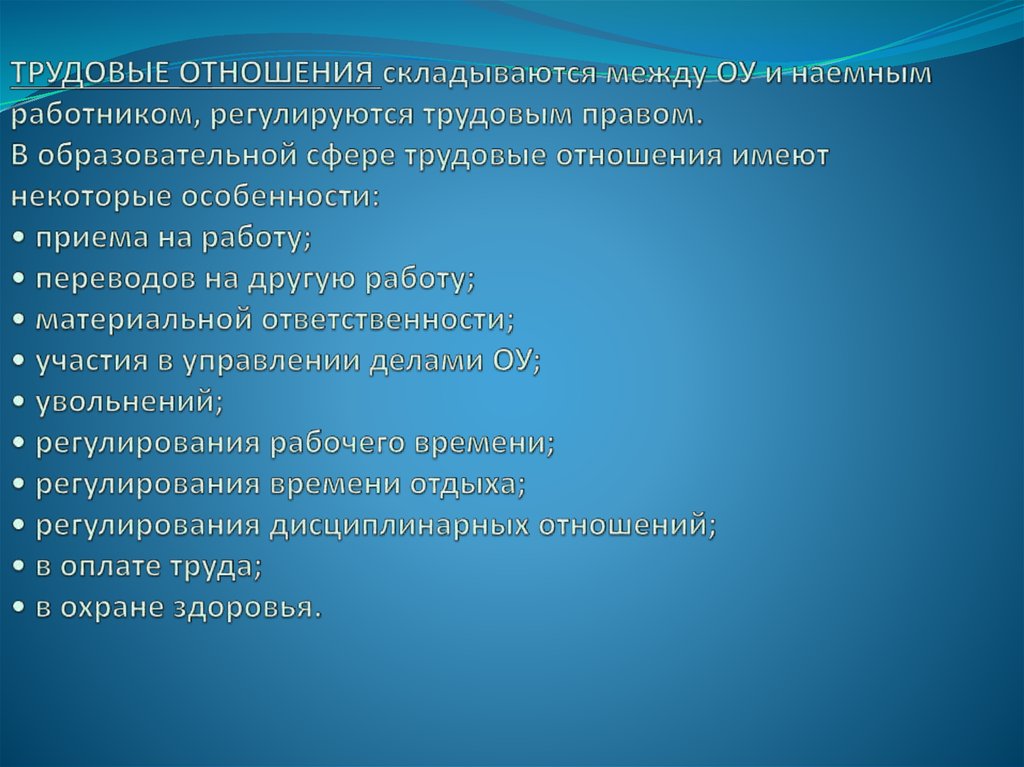 ТРУДОВЫЕ ОТНОШЕНИЯ складываются между ОУ и наемным работником, регулируются трудовым правом.
В образовательной сфере трудовые отношения имеют некоторые особенности:
• приема на работу;
• переводов на другую работу;
• материальной ответственности;
• участия в управлении делами ОУ;
• увольнений;
• регулирования рабочего времени;
• регулирования времени отдыха;
• регулирования дисциплинарных отношений;
• в оплате труда;
• в охране здоровья.